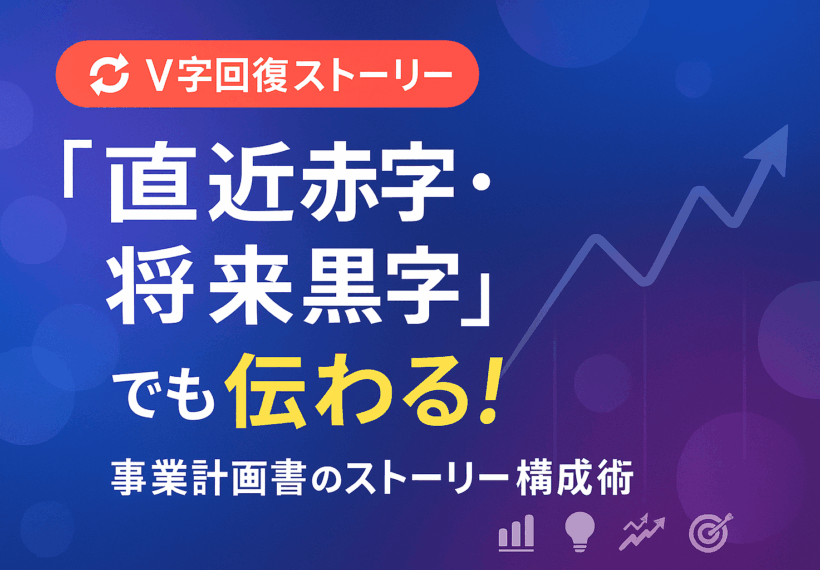 V字回復ストーリー

「直近赤字・将来黒字」でも伝わる!

事業計画書のストーリー構成術